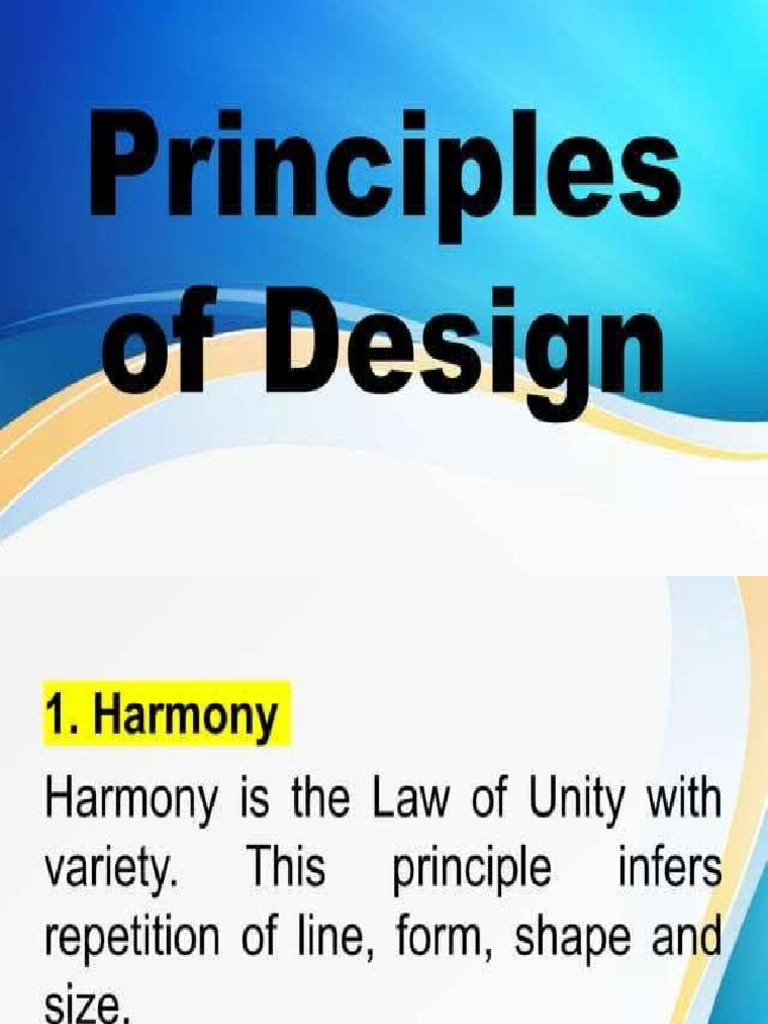 Principles of Design

1. Harmony

Harmony is the Law of Unity with variety. This principle infers repetition of line, form, shape and size.